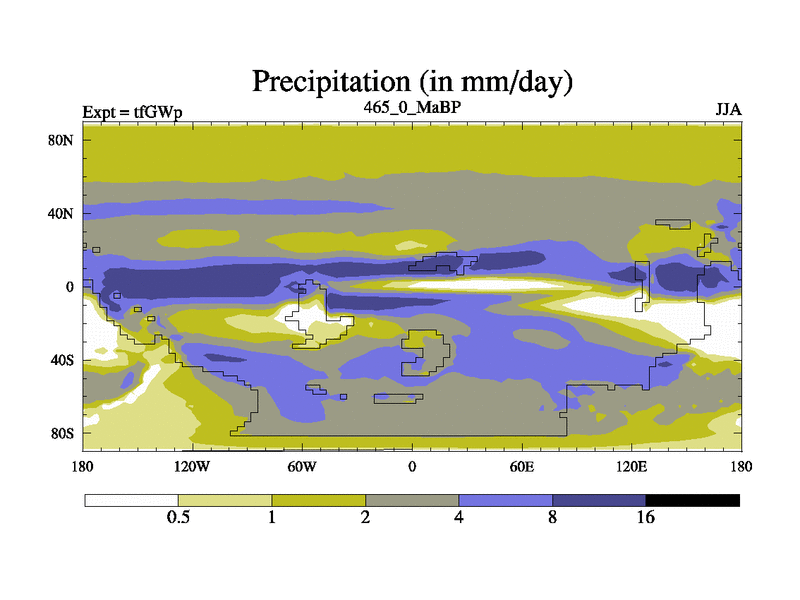 Precipitation (in mm/day)

Expt = tfGWp

465_0_MaBP

JJA

80N

40N

0

40S

80S

180

120W

60W

0

60E

120E

180

0.5

1

2

4

8

16